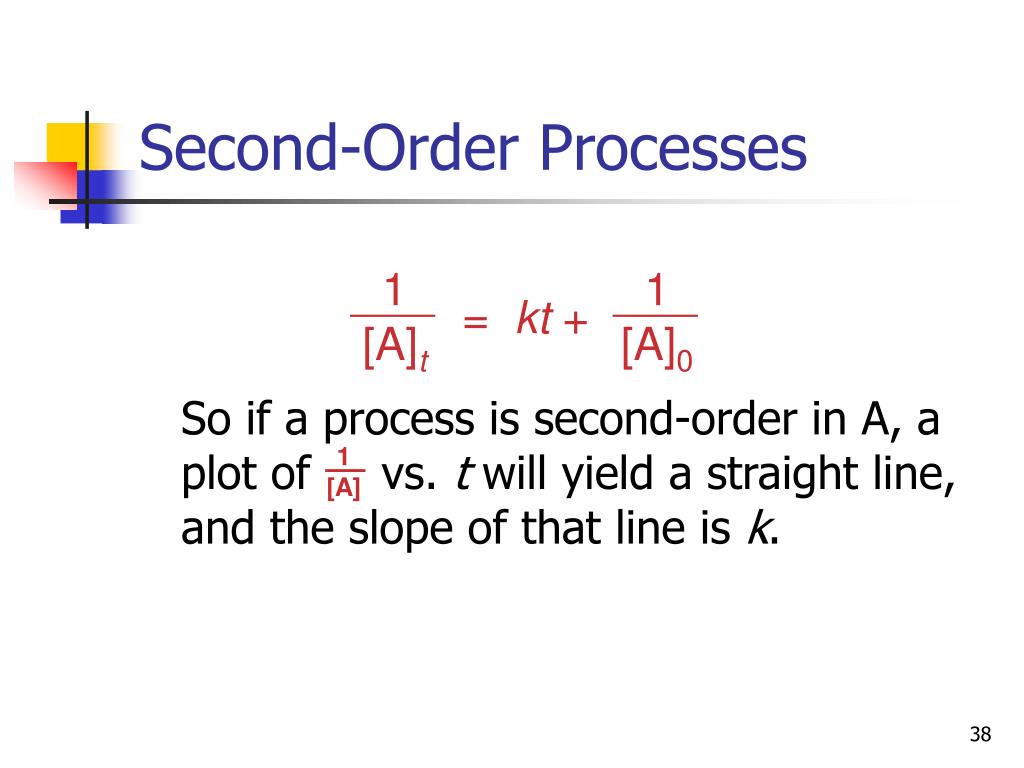 Second-Order Processes

$\frac{1}{[A]_t} = kt + \frac{1}{[A]_0}$

So if a process is second-order in A, a plot of $\frac{1}{[A]}$ vs. $t$ will yield a straight line, and the slope of that line is $k$.

38